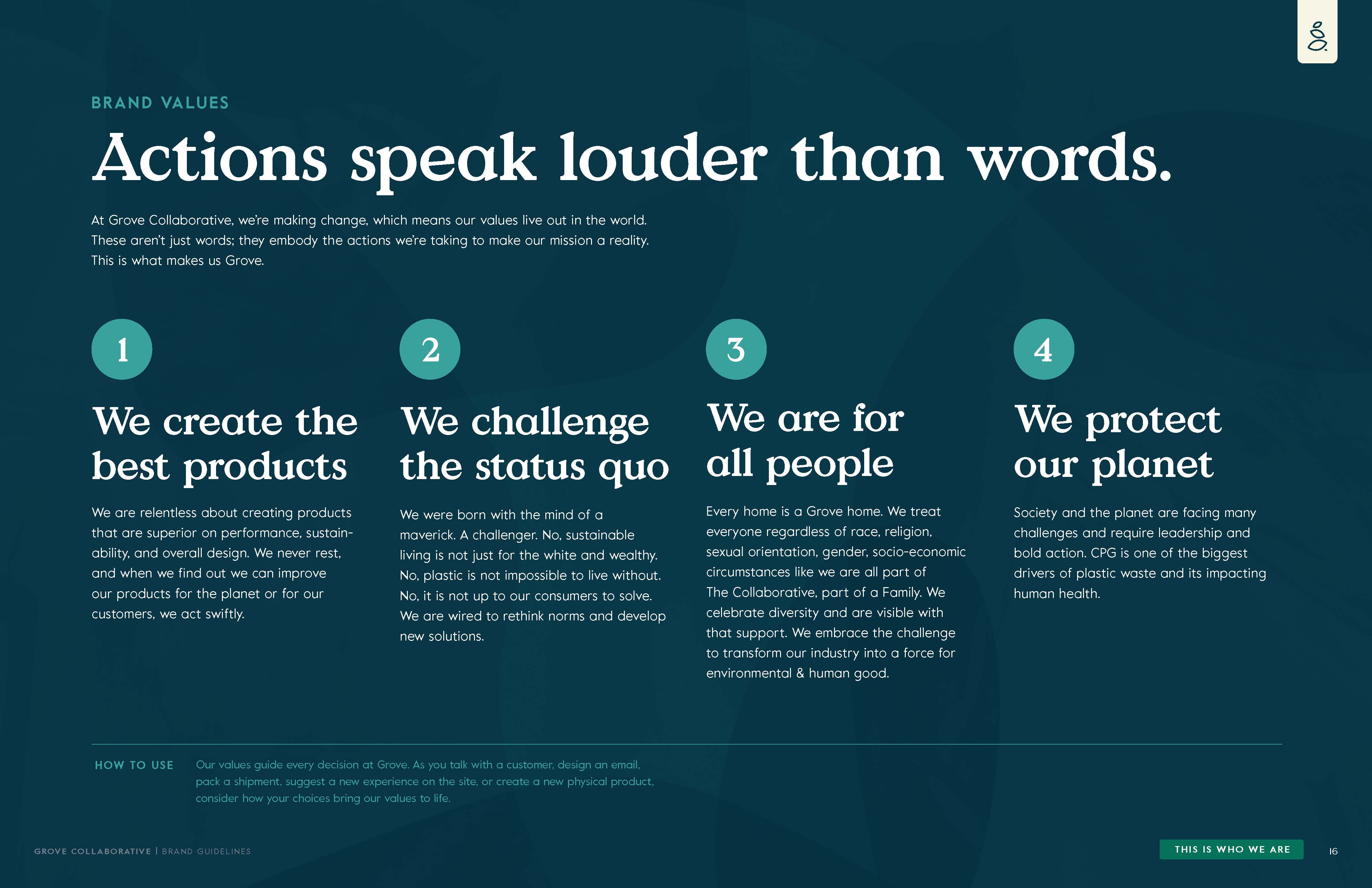 BRAND VALUES

Actions speak louder than words.

At Grove Collaborative, we're making change, which means our values live out in the world. These aren't just words; they embody the actions we're taking to make our mission a reality. This is what makes us Grove.

1

We create the best products

We are relentless about creating products that are superior on performance, sustainability, and overall design. We never rest, and when we find out we can improve our products for the planet or for our customers, we act swiftly.

2

We challenge the status quo

We were born with the mind of a maverick. A challenger. No, sustainable living is not just for the white and wealthy. No, plastic is not impossible to live without. No, it is not up to our consumers to solve. We are wired to rethink norms and develop new solutions.

3

We are for all people

Every home is a Grove home. We treat everyone regardless of race, religion, sexual orientation, gender, socio-economic circumstances like we are all part of The Collaborative, part of a Family. We celebrate diversity and are visible with that support. We embrace the challenge to transform our industry into a force for environmental & human good.

4

We protect our planet

Society and the planet are facing many challenges and require leadership and bold action. CPG is one of the biggest drivers of plastic waste and its impacting human health.

HOW TO USE Our values guide every decision at Grove. As you talk with a customer, design an email, pack a shipment, suggest a new experience on the site, or create a new physical product, consider how your choices bring our values to life.

GROVE COLLABORATIVE | BRAND GUIDELINES

THIS IS WHO WE ARE 16